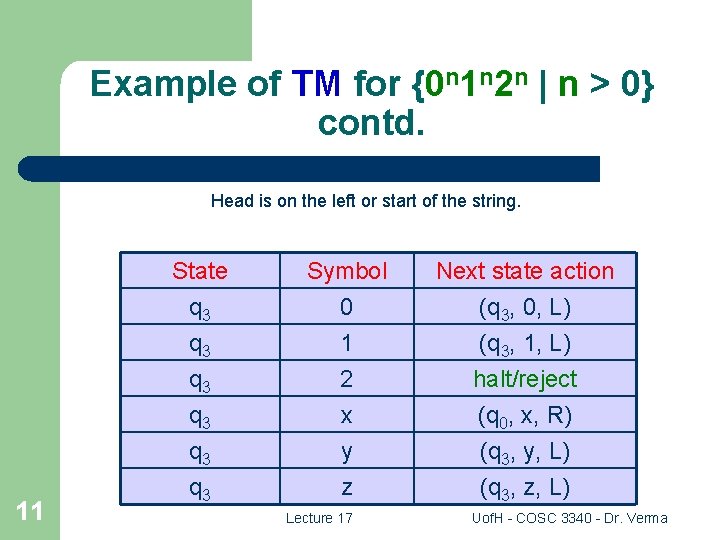 Example of TM for $\{0^n1^n2^n \mid n > 0\}$ contd.

Head is on the left or start of the string.

| State | Symbol | Next state action |
|---|---|---|
| $q_3$ | 0 | $(q_3, 0, L)$ |
| $q_3$ | 1 | $(q_3, 1, L)$ |
| $q_3$ | 2 | halt/reject |
| $q_3$ | x | $(q_0, x, R)$ |
| $q_3$ | y | $(q_3, y, L)$ |
| $q_3$ | z | $(q_3, z, L)$ |

11

Lecture 17

UofH - COSC 3340 - Dr. Verma